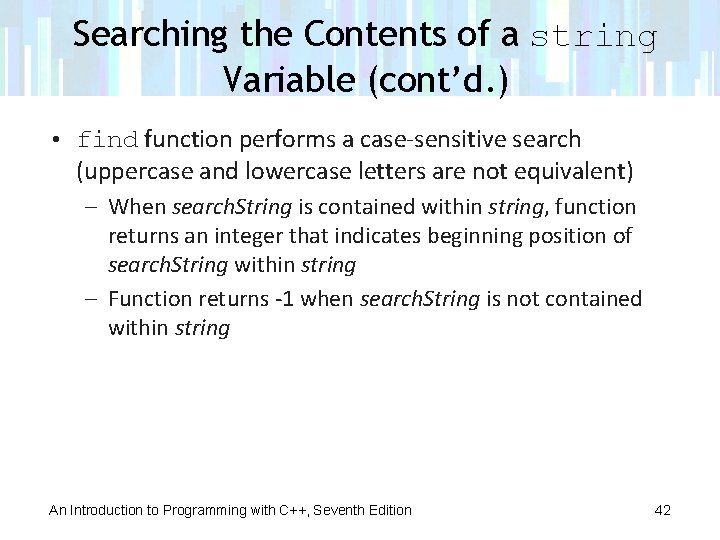 Searching the Contents of a string Variable (cont'd.)

• find function performs a case-sensitive search (uppercase and lowercase letters are not equivalent)

– When searchString is contained within string, function returns an integer that indicates beginning position of searchString within string

– Function returns -1 when searchString is not contained within string

An Introduction to Programming with C++, Seventh Edition

42